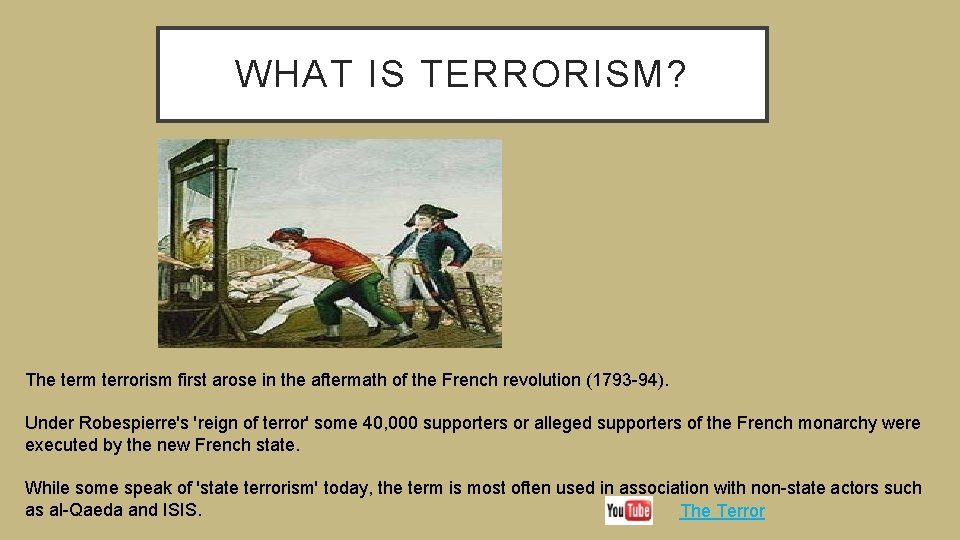 WHAT IS TERRORISM?

The term terrorism first arose in the aftermath of the French revolution (1793-94).

Under Robespierre's 'reign of terror' some 40,000 supporters or alleged supporters of the French monarchy were executed by the new French state.

While some speak of 'state terrorism' today, the term is most often used in association with non-state actors such as al-Qaeda and ISIS.

YouTube The Terror